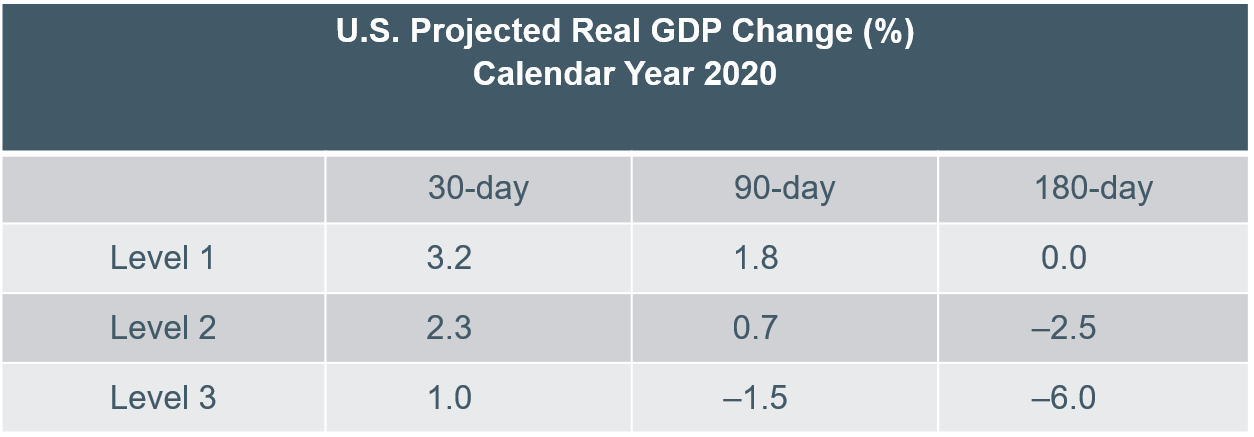 U.S. Projected Real GDP Change (%)
Calendar Year 2020

| | 30-day | 90-day | 180-day |
|---|---|---|---|
| Level 1 | 3.2 | 1.8 | 0.0 |
| Level 2 | 2.3 | 0.7 | –2.5 |
| Level 3 | 1.0 | –1.5 | –6.0 |